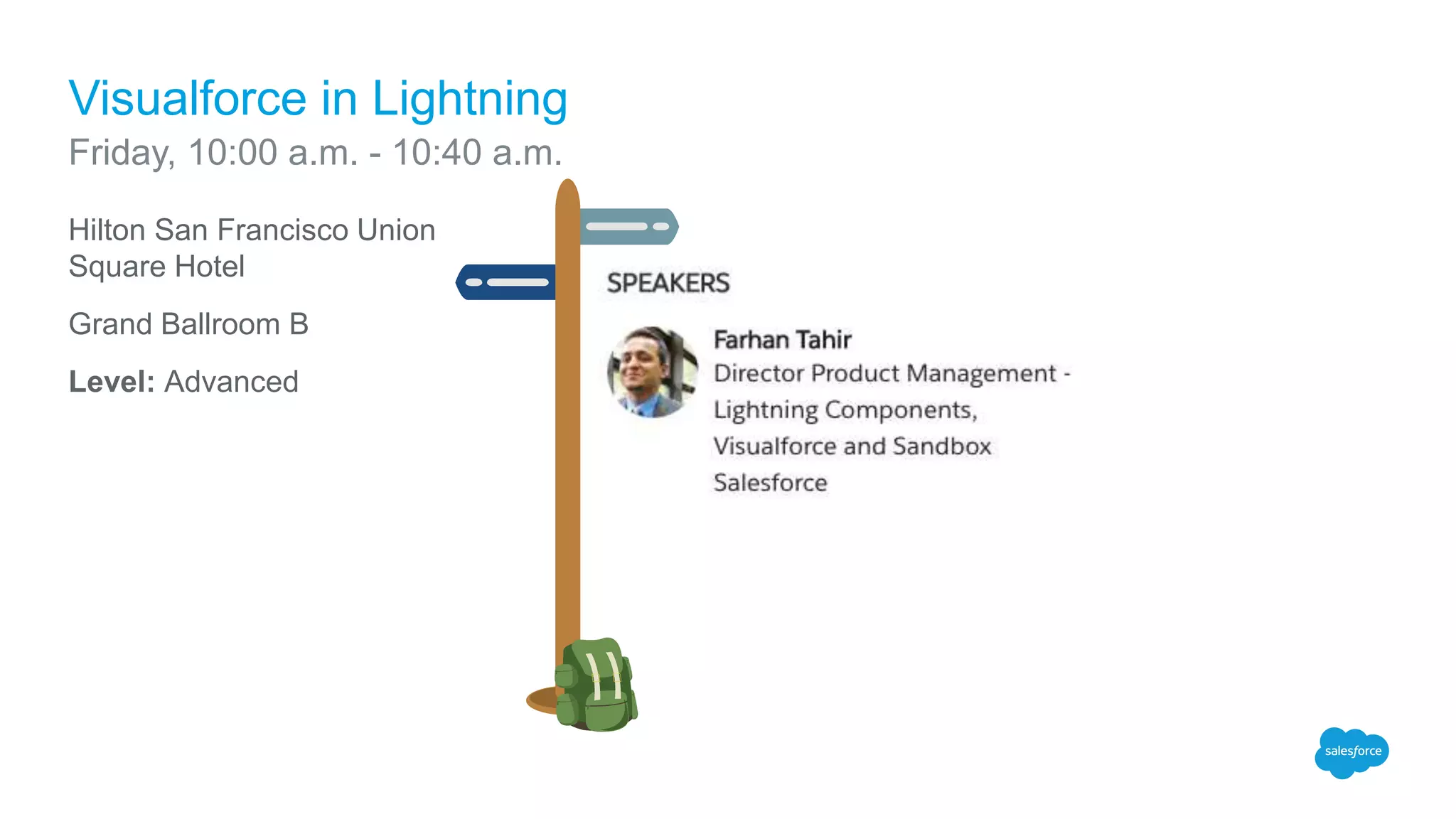 Visualforce in Lightning
Friday, 10:00 a.m. - 10:40 a.m.

Hilton San Francisco Union Square Hotel

Grand Ballroom B

Level: Advanced

SPEAKERS

Farhan Tahir
Director Product Management - Lightning Components, Visualforce and Sandbox
Salesforce

salesforce